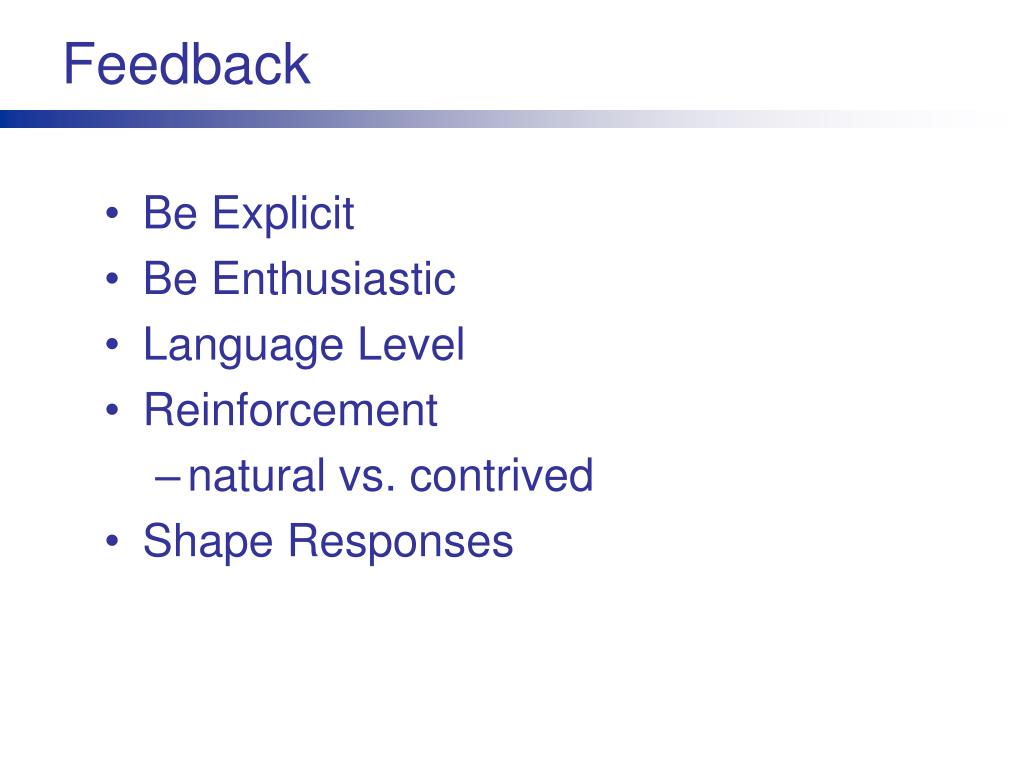 Feedback

• Be Explicit
• Be Enthusiastic
• Language Level
• Reinforcement
– natural vs. contrived
• Shape Responses